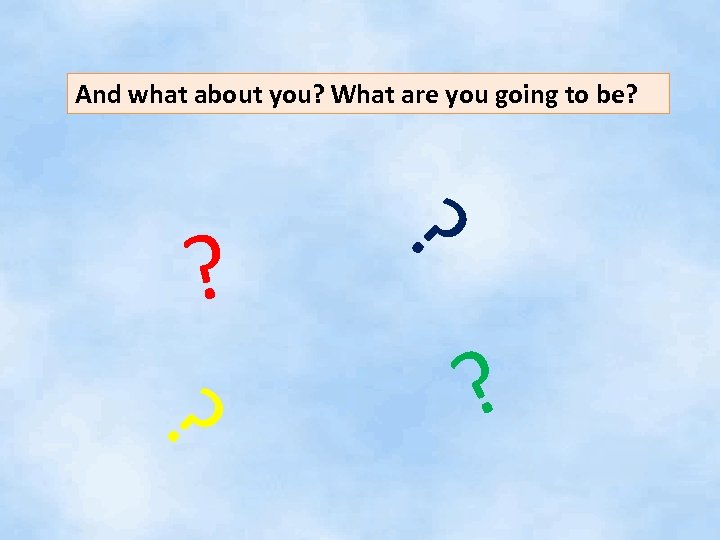 And what about you? What are you going to be?

?

?

?

?